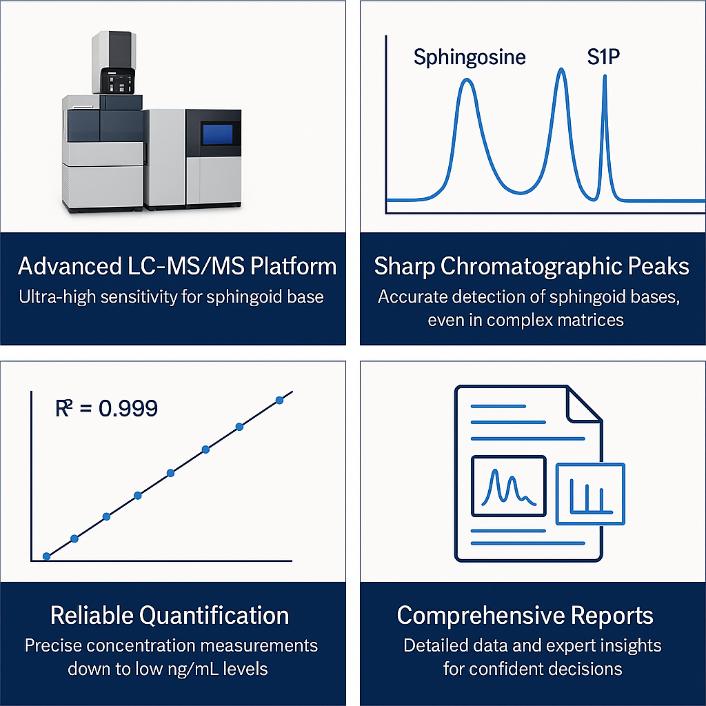 Advanced LC-MS/MS Platform
Ultra-high sensitivity for sphingoid base

Sphingosine
S1P

Sharp Chromatographic Peaks
Accurate detection of sphingoid bases, even in complex matrices

$R^2 = 0.999$

Reliable Quantification
Precise concentration measurements down to low ng/mL levels

Comprehensive Reports
Detailed data and expert insights for confident decisions